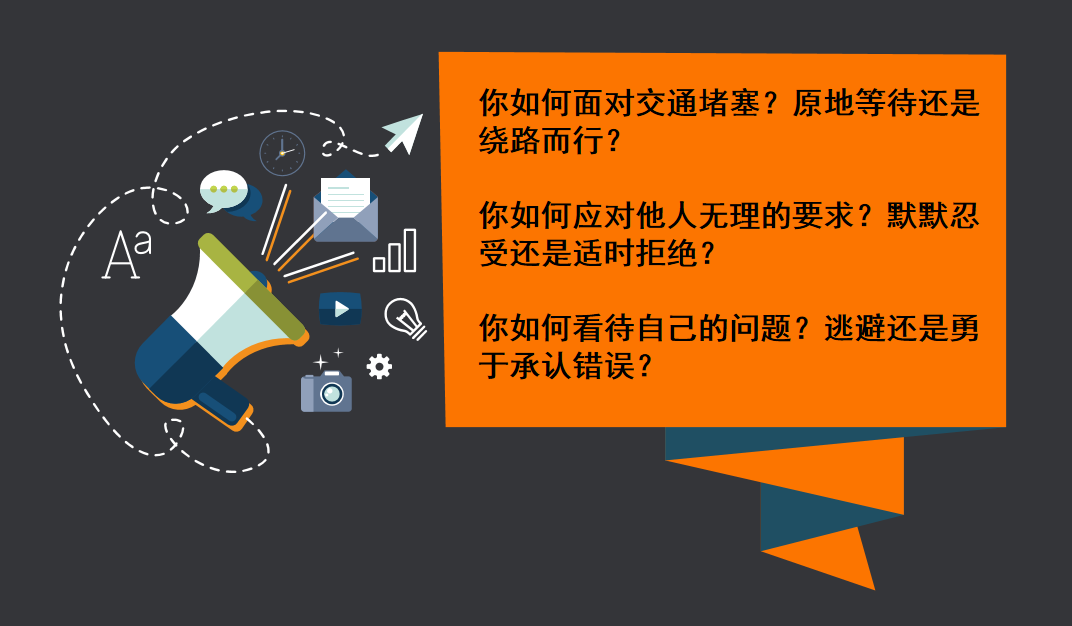 Aa

你如何面对交通堵塞？原地等待还是绕路而行？

你如何应对他人无理的要求？默默忍受还是适时拒绝？

你如何看待自己的问题？逃避还是勇于承认错误？